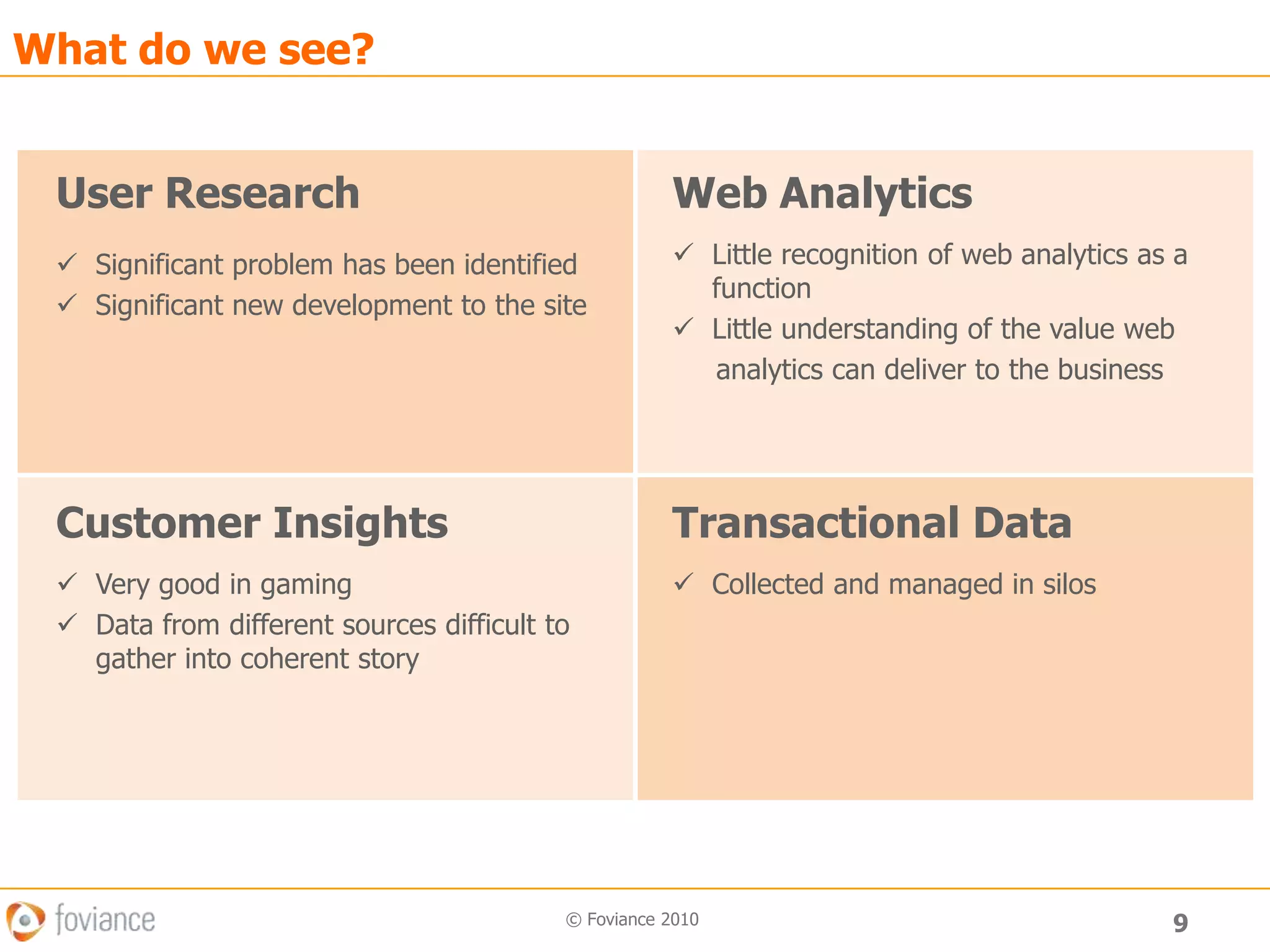 What do we see?

User Research

✓ Significant problem has been identified
✓ Significant new development to the site

Web Analytics

✓ Little recognition of web analytics as a function
✓ Little understanding of the value web analytics can deliver to the business

Customer Insights

✓ Very good in gaming
✓ Data from different sources difficult to gather into coherent story

Transactional Data

✓ Collected and managed in silos

foviance

© Foviance 2010

9